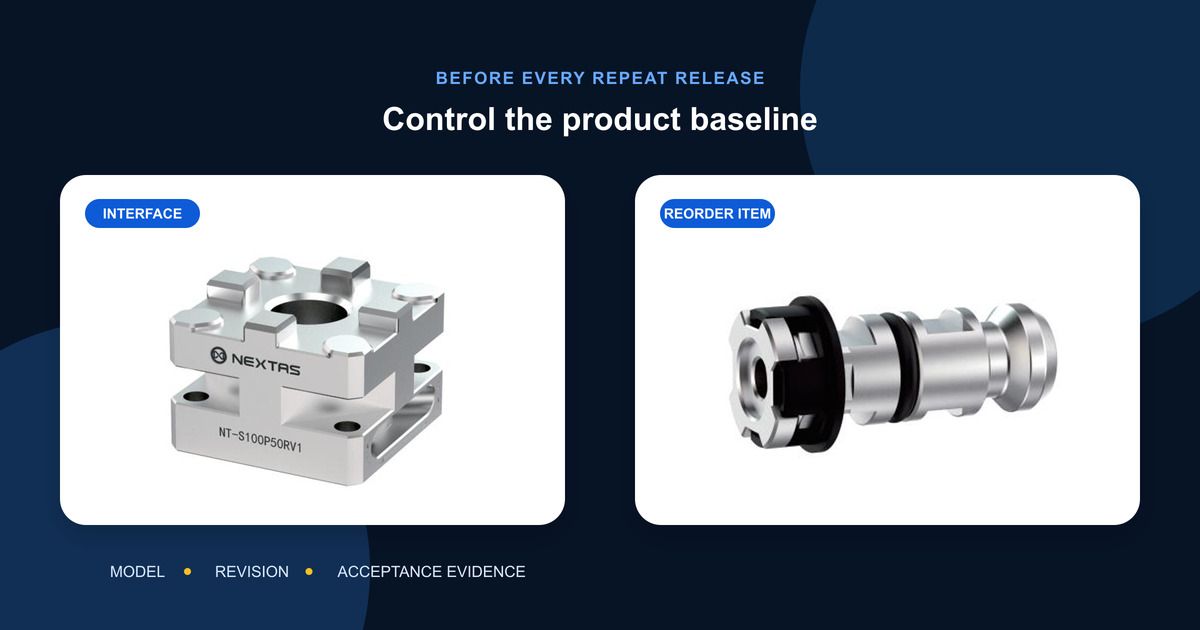 BEFORE EVERY REPEAT RELEASE

Control the product baseline

INTERFACE

NEXTAS

NT-S100P50RV1

REORDER ITEM

MODEL • REVISION • ACCEPTANCE EVIDENCE